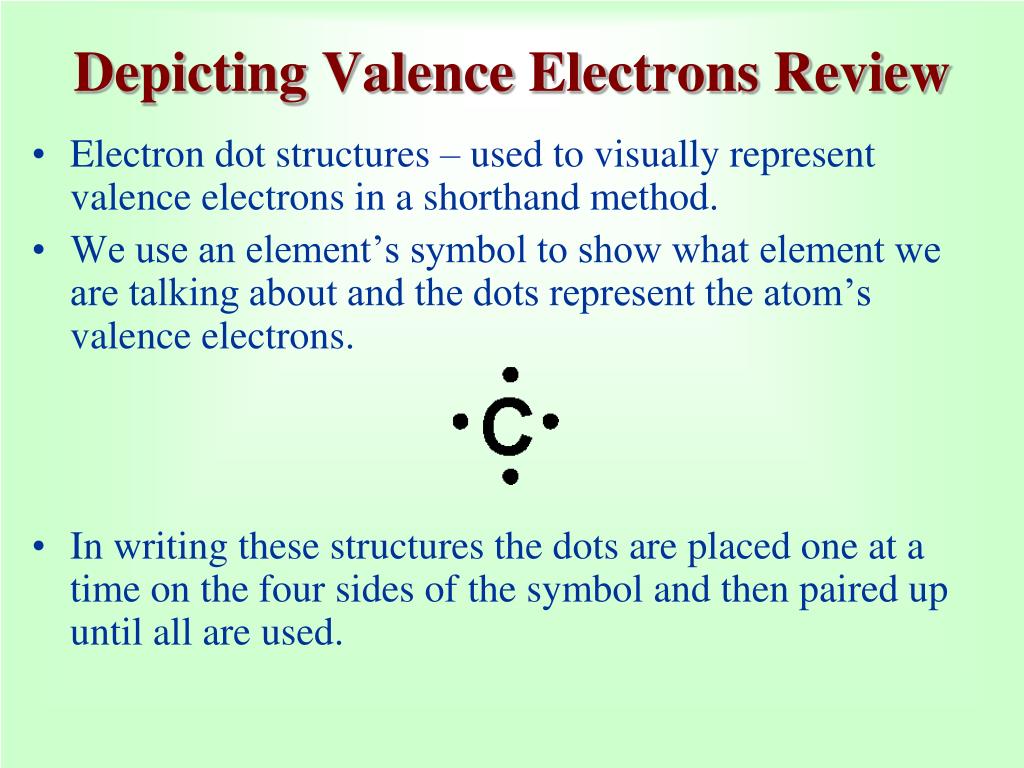 Depicting Valence Electrons Review

• Electron dot structures – used to visually represent valence electrons in a shorthand method.
• We use an element’s symbol to show what element we are talking about and the dots represent the atom’s valence electrons.

C

• In writing these structures the dots are placed one at a time on the four sides of the symbol and then paired up until all are used.